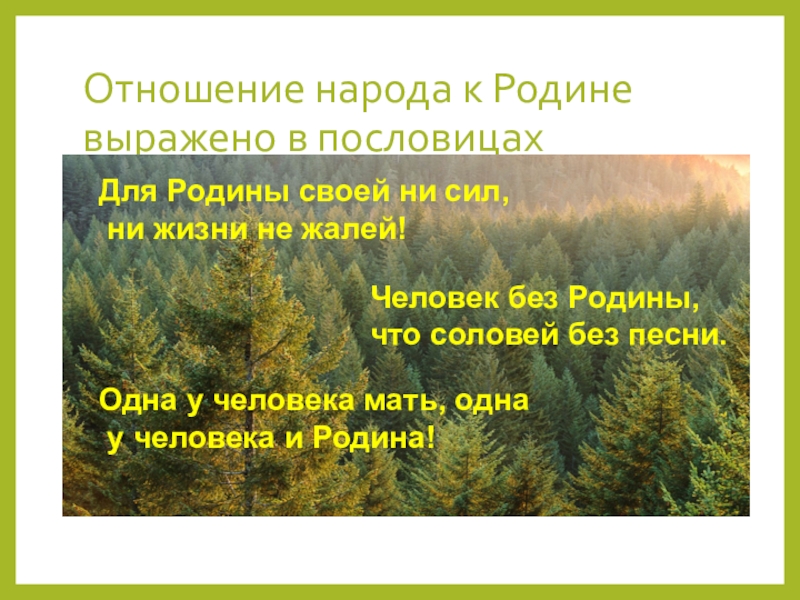 Отношение народа к Родине выражено в пословицах

Для Родины своей ни сил, ни жизни не жалей!

Человек без Родины, что соловей без песни.

Одна у человека мать, одна у человека и Родина!